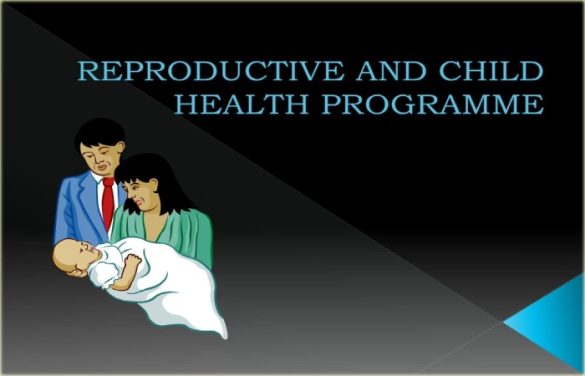 REPRODUCTIVE AND CHILD HEALTH PROGRAMME